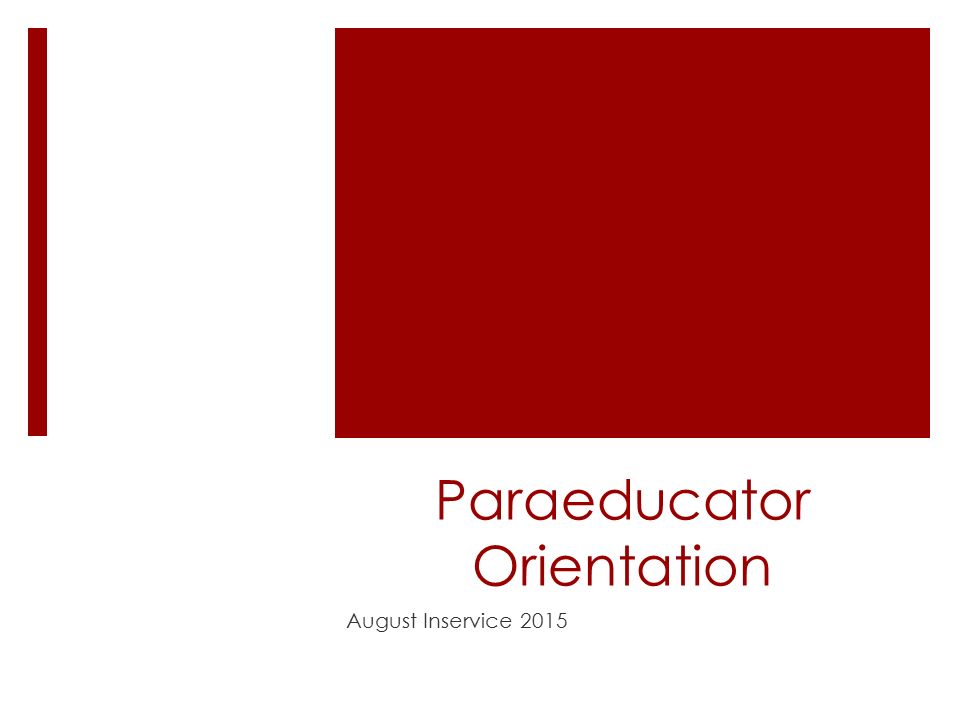 Paraeducator Orientation

August Inservice 2015